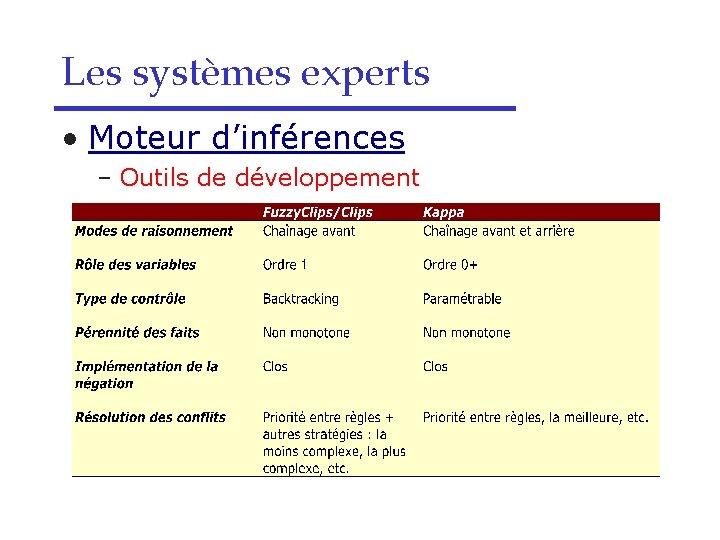 Les systèmes experts

• Moteur d'inférences

– Outils de développement

| | FuzzyClips/Clips | Kappa |
|---|---|---|
| Modes de raisonnement | Chaînage avant | Chaînage avant et arrière |
| Rôle des variables | Ordre 1 | Ordre 0+ |
| Type de contrôle | Backtracking | Paramétrable |
| Pérennité des faits | Non monotone | Non monotone |
| Implémentation de la négation | Clos | Clos |
| Résolution des conflits | Priorité entre règles + autres stratégies : la moins complexe, la plus complexe, etc. | Priorité entre règles, la meilleure, etc. |